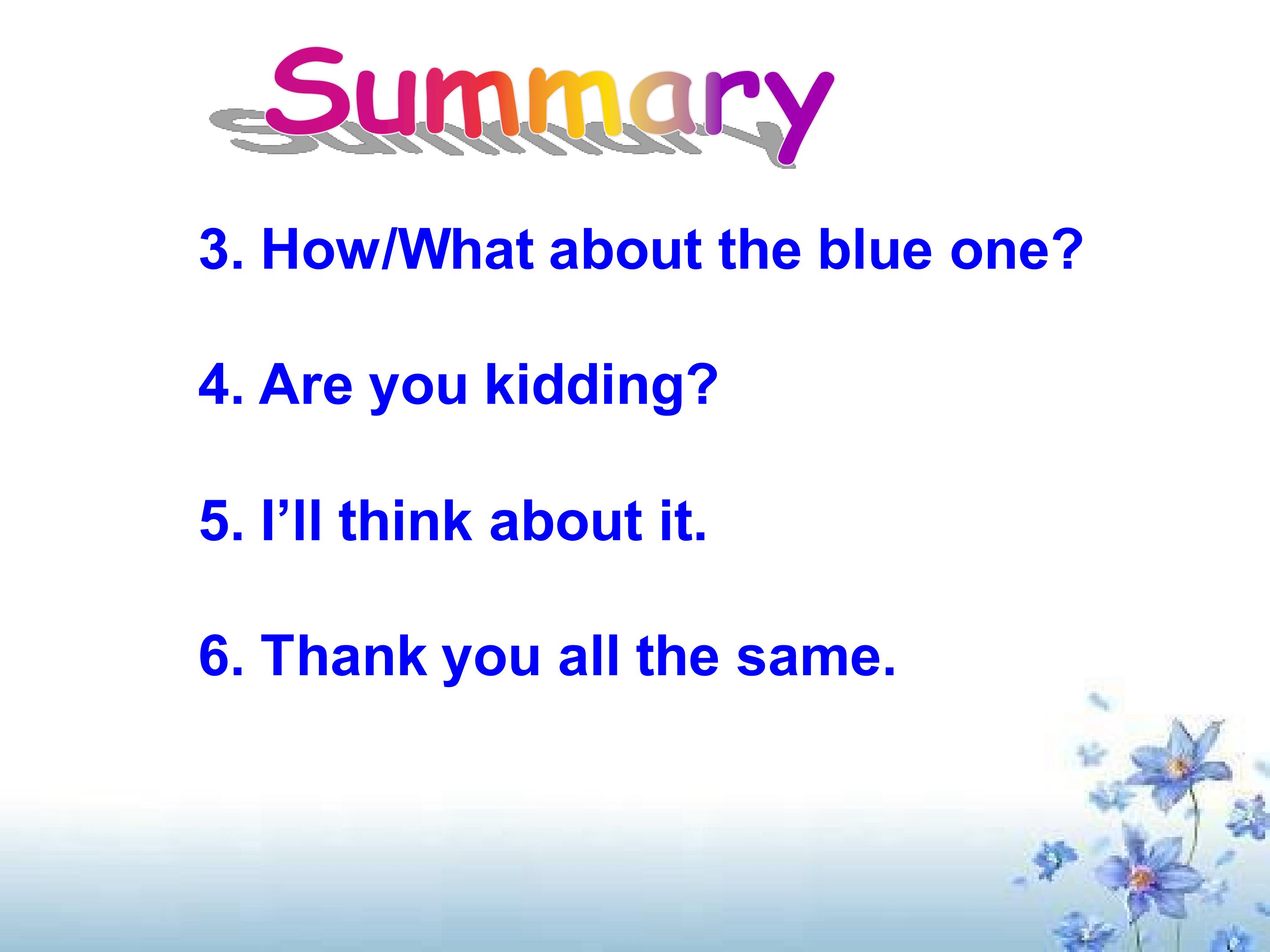 Summary

3. How/What about the blue one?

4. Are you kidding?

5. I’ll think about it.

6. Thank you all the same.